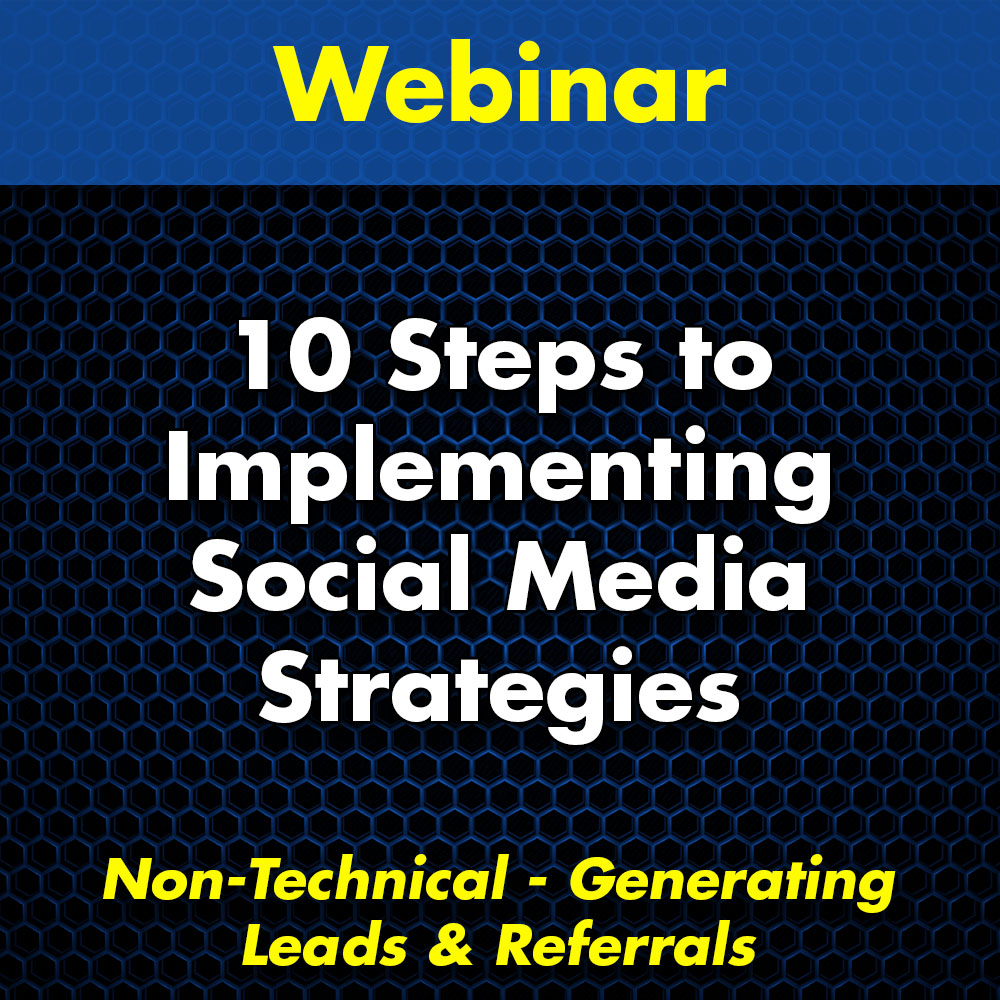 Webinar

10 Steps to Implementing Social Media Strategies

Non-Technical - Generating Leads & Referrals